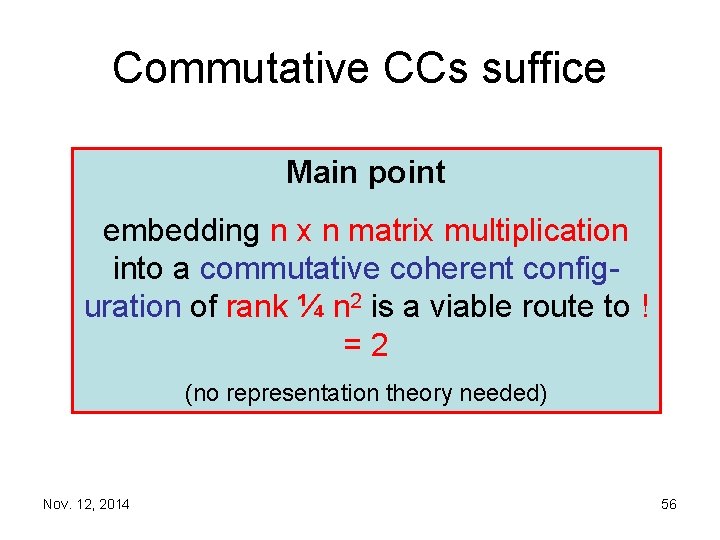 Commutative CCs suffice

Main point

embedding n x n matrix multiplication into a commutative coherent configuration of rank ¼ $n^2$ is a viable route to ! = 2

(no representation theory needed)

Nov. 12, 2014

56